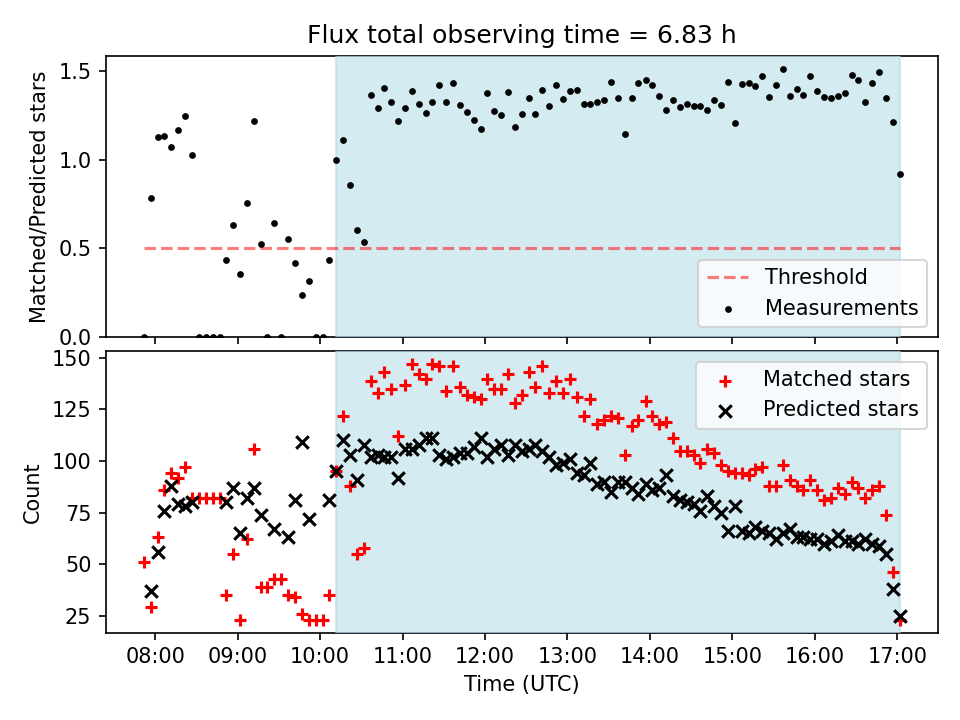 Flux total observing time = 6.83 h

Matched/Predicted stars

1.5
1.0
0.5
0.0

Threshold
Measurements

Count

150
125
100
75
50
25

Matched stars
Predicted stars

08:00
09:00
10:00
11:00
12:00
13:00
14:00
15:00
16:00
17:00

Time (UTC)